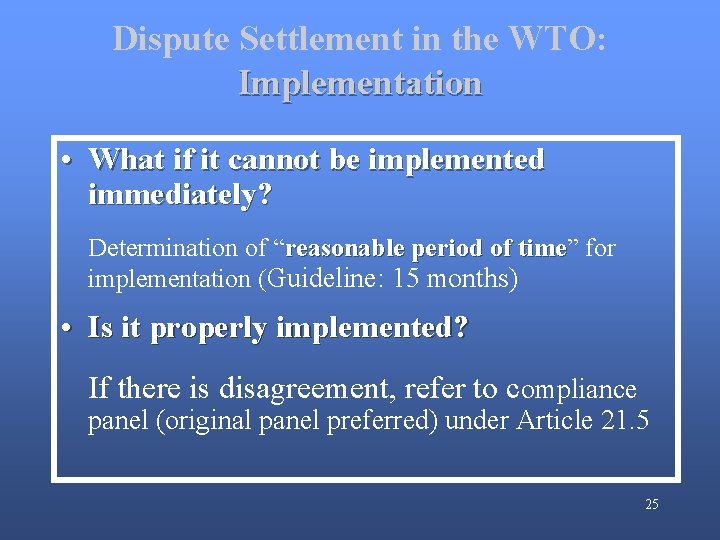 Dispute Settlement in the WTO:
Implementation

• What if it cannot be implemented immediately?

Determination of “reasonable period of time” for implementation (Guideline: 15 months)

• Is it properly implemented?

If there is disagreement, refer to compliance panel (original panel preferred) under Article 21.5

25